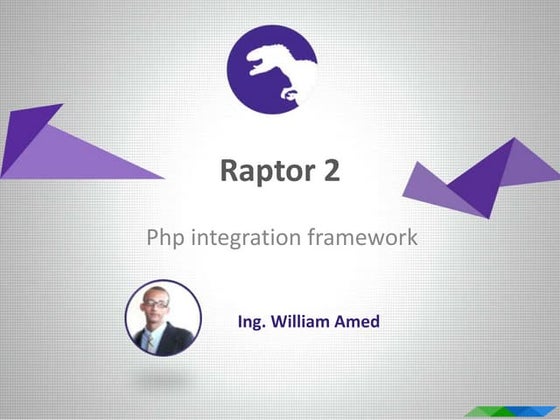 Raptor 2

Php integration framework

Ing. William Amed